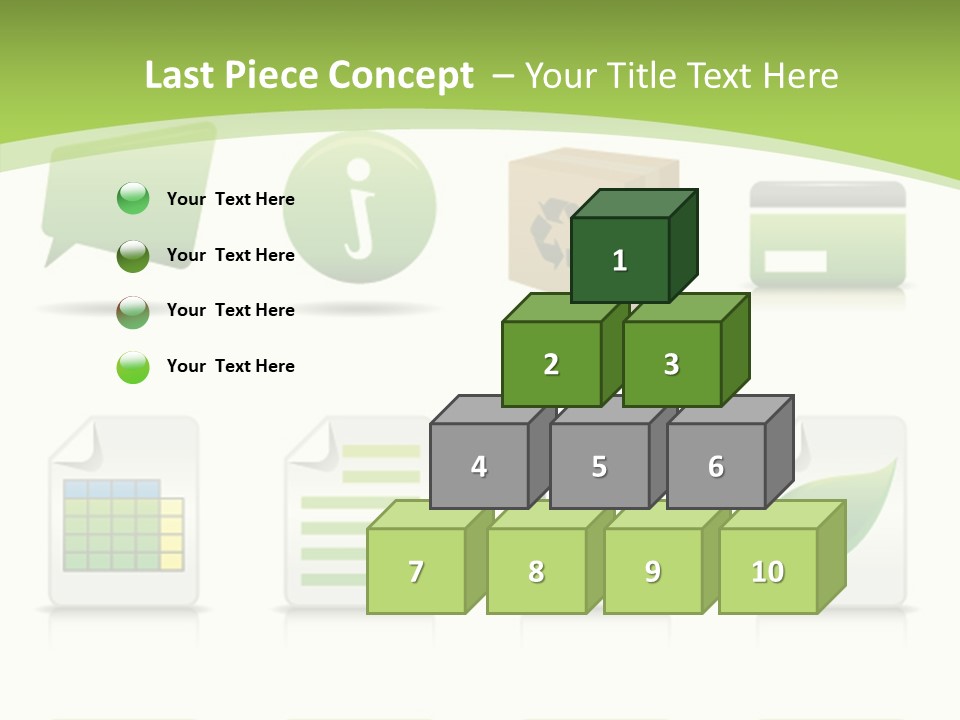 Last Piece Concept – Your Title Text Here

Your Text Here

Your Text Here

Your Text Here

Your Text Here

1

2

3

4

5

6

7

8

9

10